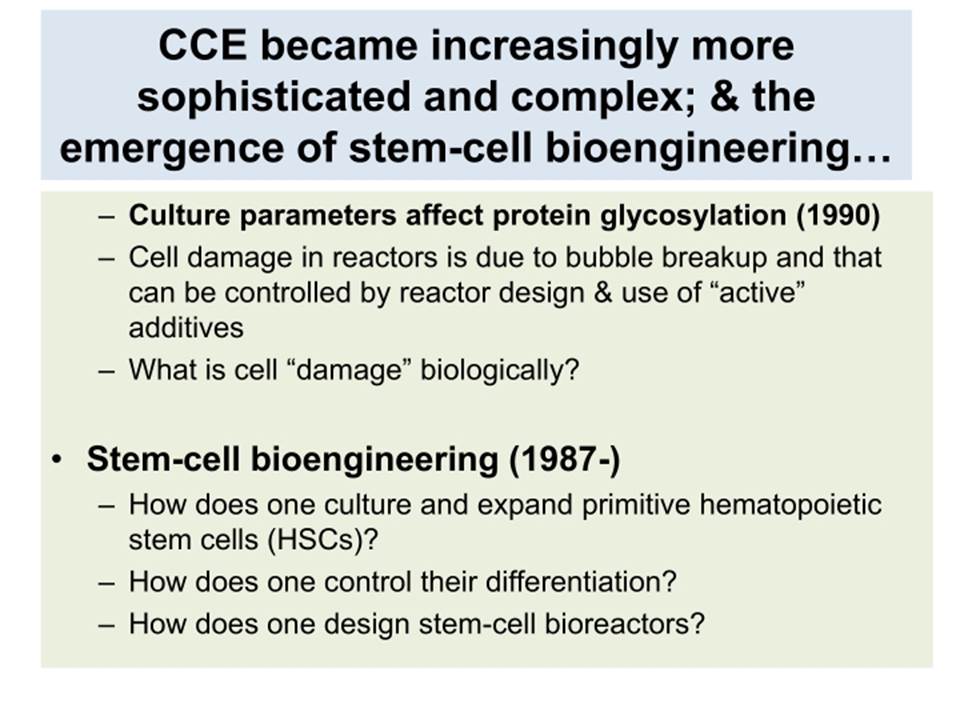 CCE became increasingly more sophisticated and complex; & the emergence of stem-cell bioengineering…

– Culture parameters affect protein glycosylation (1990)
– Cell damage in reactors is due to bubble breakup and that can be controlled by reactor design & use of “active” additives
– What is cell “damage” biologically?

• Stem-cell bioengineering (1987-)
– How does one culture and expand primitive hematopoietic stem cells (HSCs)?
– How does one control their differentiation?
– How does one design stem-cell bioreactors?